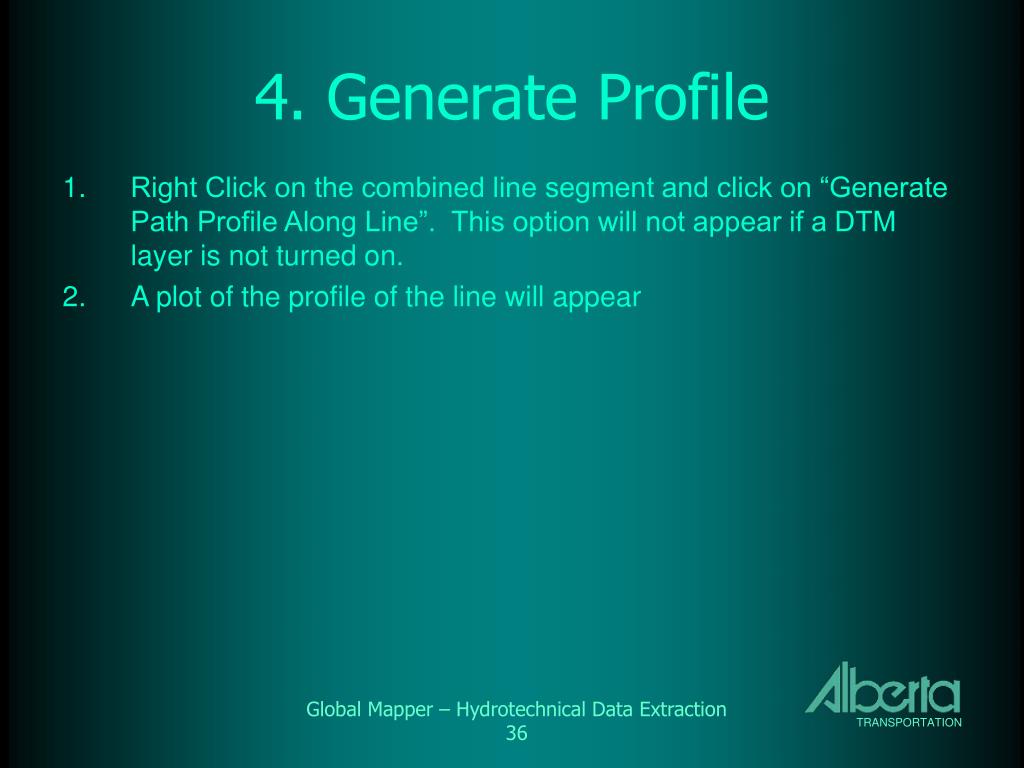 4. Generate Profile

1. Right Click on the combined line segment and click on “Generate Path Profile Along Line”. This option will not appear if a DTM layer is not turned on.
2. A plot of the profile of the line will appear

Global Mapper – Hydrotechnical Data Extraction
36

Alberta
TRANSPORTATION